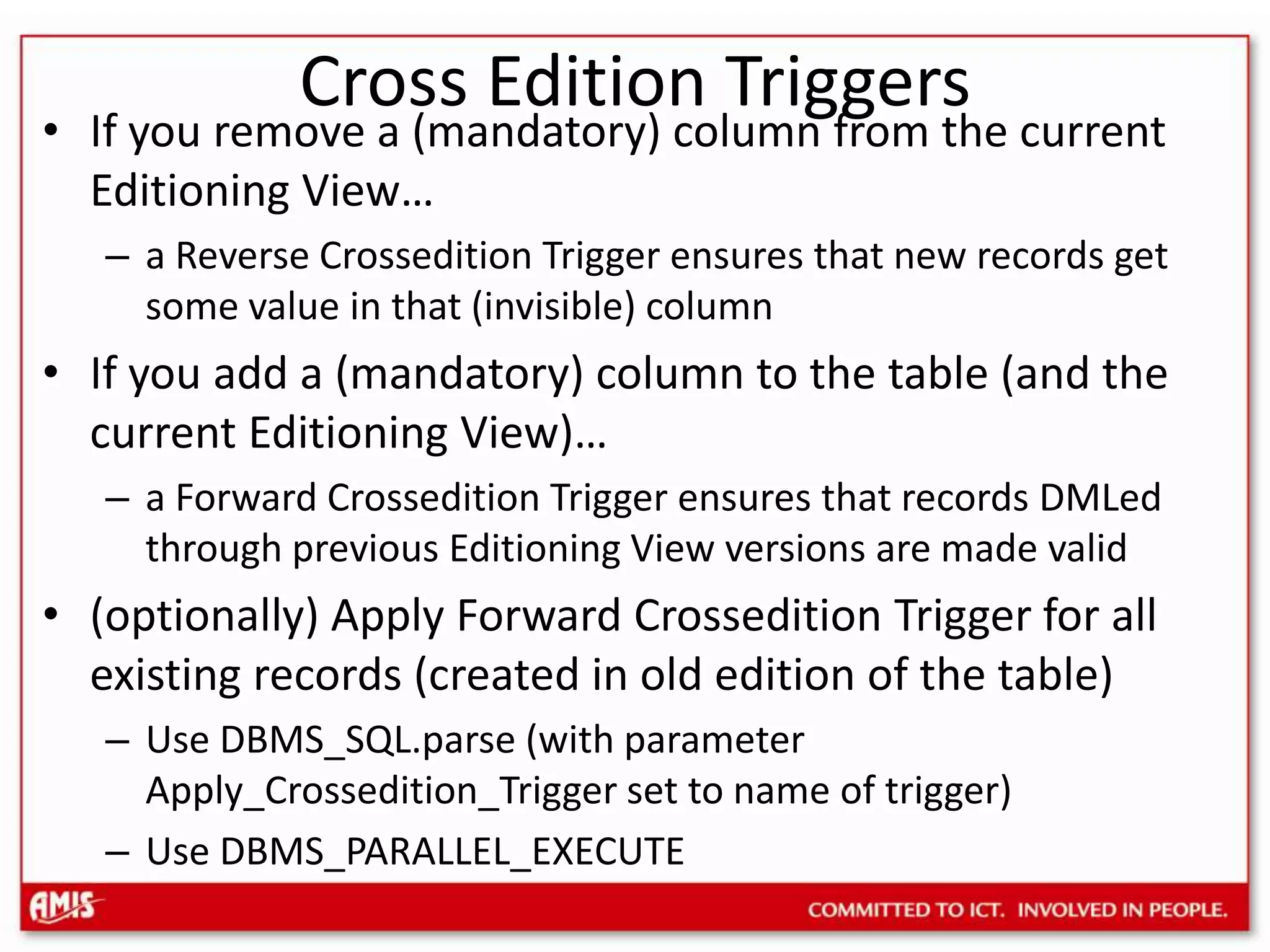 Cross Edition Triggers

• If you remove a (mandatory) column from the current Editioning View…

– a Reverse Crossedition Trigger ensures that new records get some value in that (invisible) column

• If you add a (mandatory) column to the table (and the current Editioning View)…

– a Forward Crossedition Trigger ensures that records DMLed through previous Editioning View versions are made valid

• (optionally) Apply Forward Crossedition Trigger for all existing records (created in old edition of the table)

– Use DBMS_SQL.parse (with parameter Apply_Crossedition_Trigger set to name of trigger)

– Use DBMS_PARALLEL_EXECUTE

AMIS

COMMITTED TO ICT. INVOLVED IN PEOPLE.